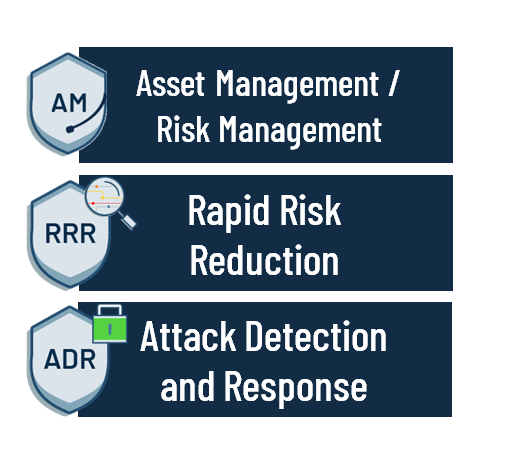 AM

Asset Management / Risk Management

RRR

Rapid Risk Reduction

ADR

Attack Detection and Response